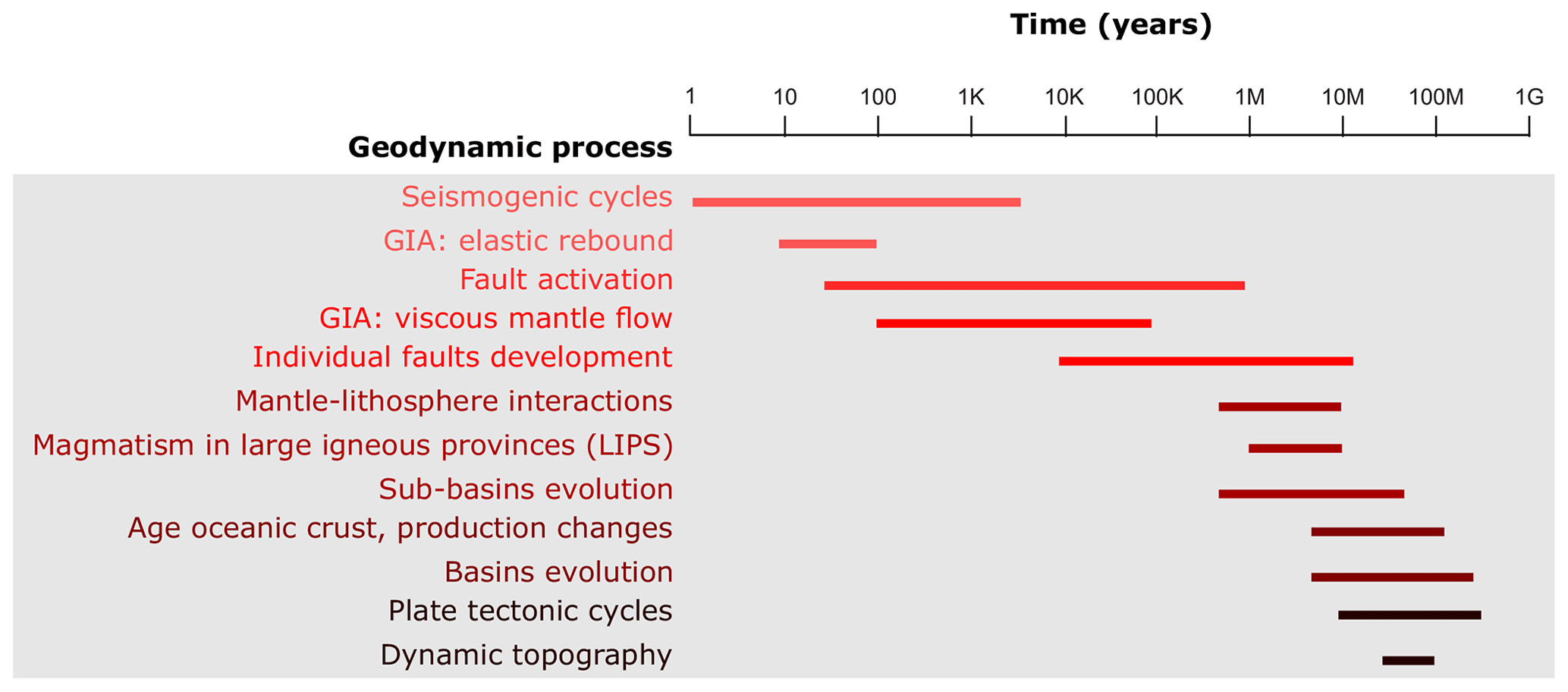 Time (years)

1 10 100 1K 10K 100K 1M 10M 100M 1G

Geodynamic process

Seismogenic cycles
GIA: elastic rebound
Fault activation
GIA: viscous mantle flow
Individual faults development
Mantle-lithosphere interactions
Magmatism in large igneous provinces (LIPS)
Sub-basins evolution
Age oceanic crust, production changes
Basins evolution
Plate tectonic cycles
Dynamic topography